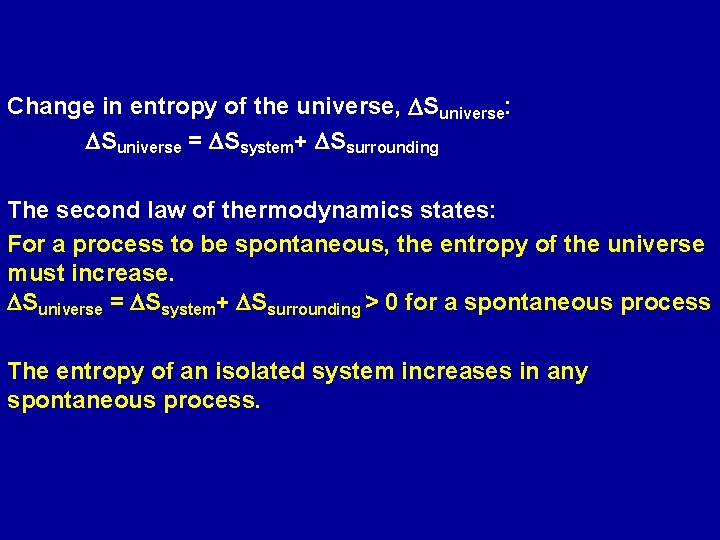 Change in entropy of the universe, $\Delta S_{universe}$:

$\Delta S_{universe} = \Delta S_{system} + \Delta S_{surrounding}$

The second law of thermodynamics states:

For a process to be spontaneous, the entropy of the universe must increase.

$\Delta S_{universe} = \Delta S_{system} + \Delta S_{surrounding} > 0$ for a spontaneous process

The entropy of an isolated system increases in any spontaneous process.